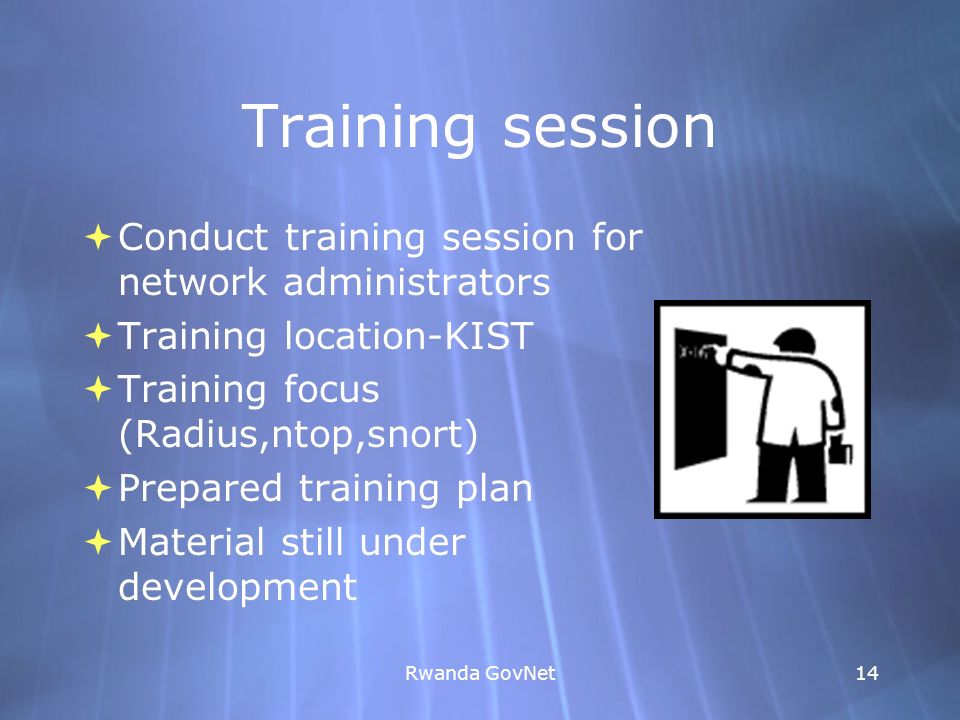 Training session

Conduct training session for network administrators

Training location-KIST

Training focus (Radius,ntop,snort)

Prepared training plan

Material still under development

Rwanda GovNet

14